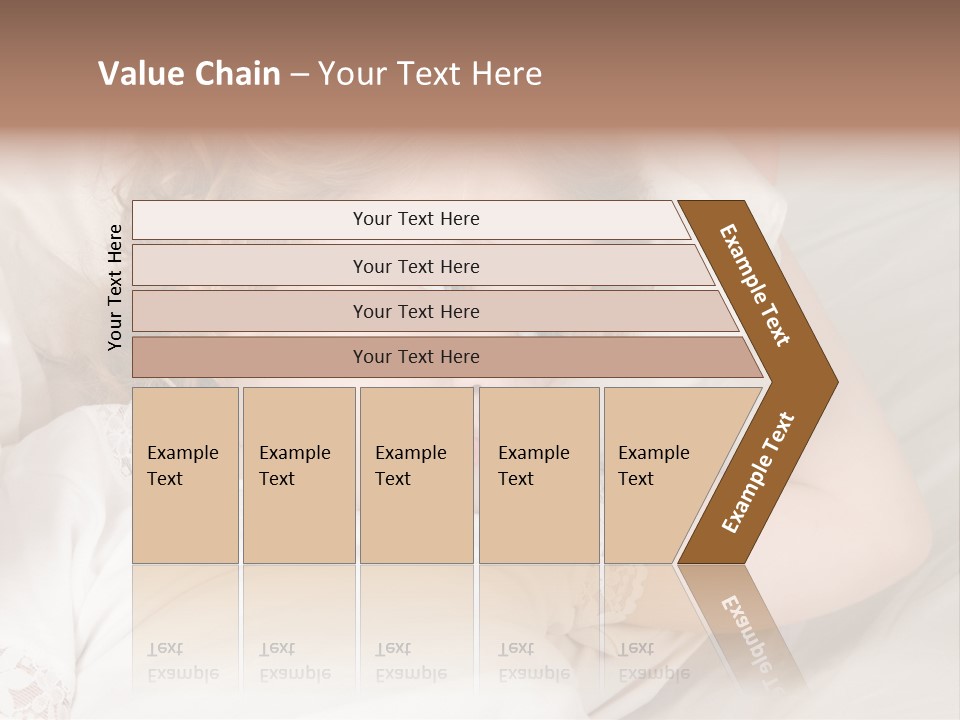 Value Chain – Your Text Here

Your Text Here

Your Text Here

Your Text Here

Your Text Here

Your Text Here

Example Text

Example Text

Example Text

Example Text

Example Text

Example Text

Example Text